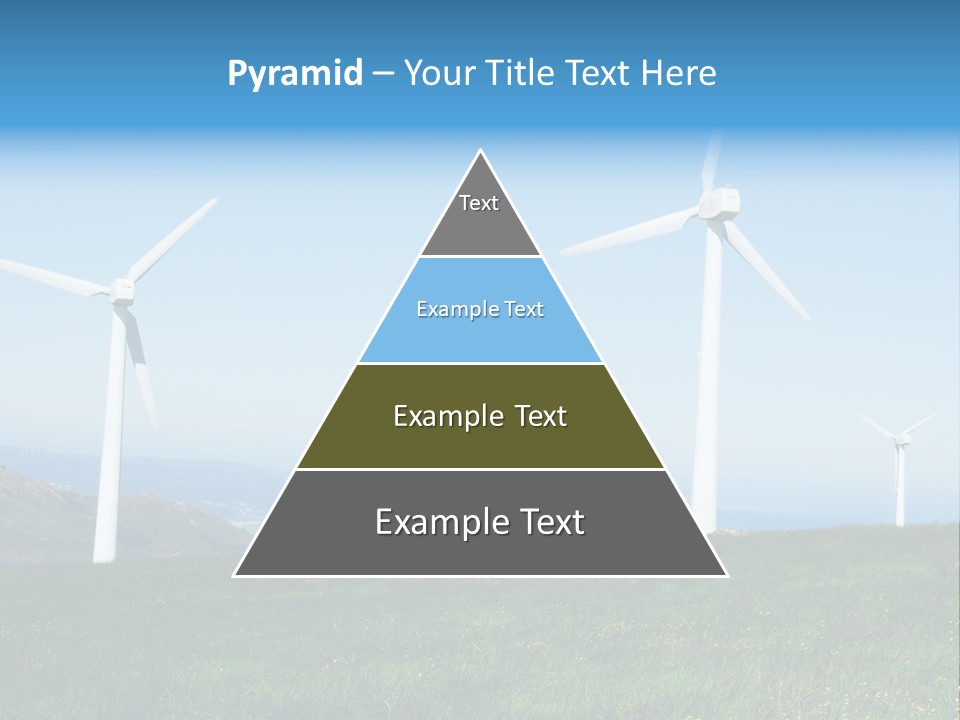 Pyramid – Your Title Text Here

Text

Example Text

Example Text

Example Text